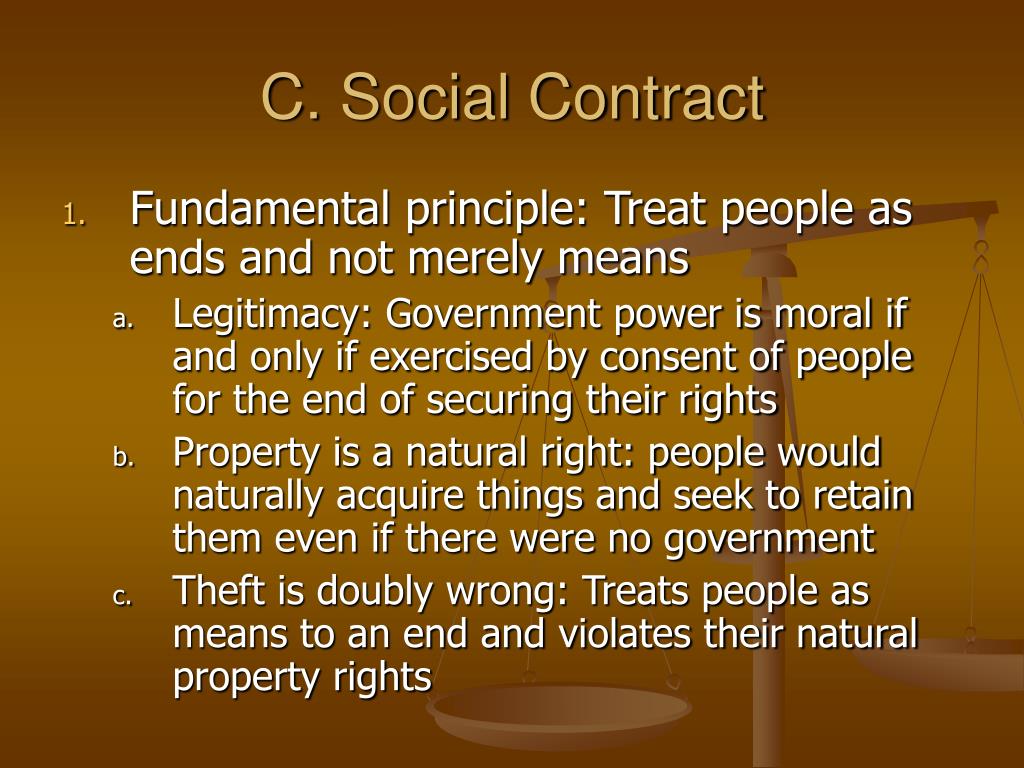 C. Social Contract

1. Fundamental principle: Treat people as ends and not merely means

a. Legitimacy: Government power is moral if and only if exercised by consent of people for the end of securing their rights

b. Property is a natural right: people would naturally acquire things and seek to retain them even if there were no government

c. Theft is doubly wrong: Treats people as means to an end and violates their natural property rights